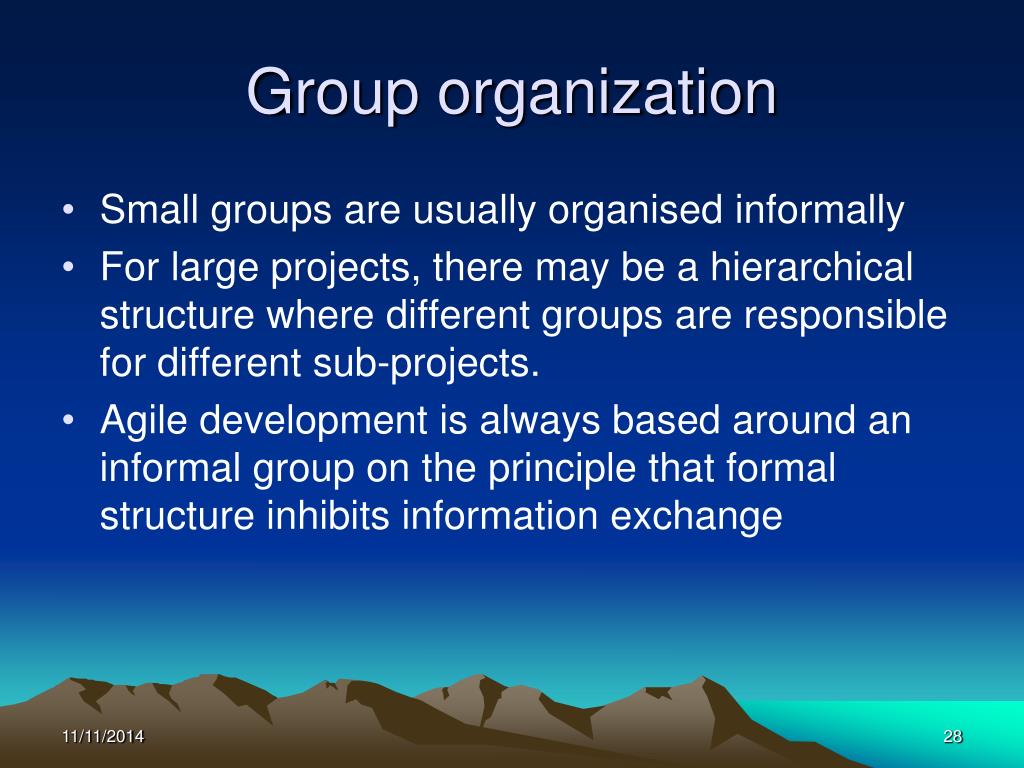 Group organization

• Small groups are usually organised informally
• For large projects, there may be a hierarchical structure where different groups are responsible for different sub-projects.
• Agile development is always based around an informal group on the principle that formal structure inhibits information exchange

11/11/2014

28